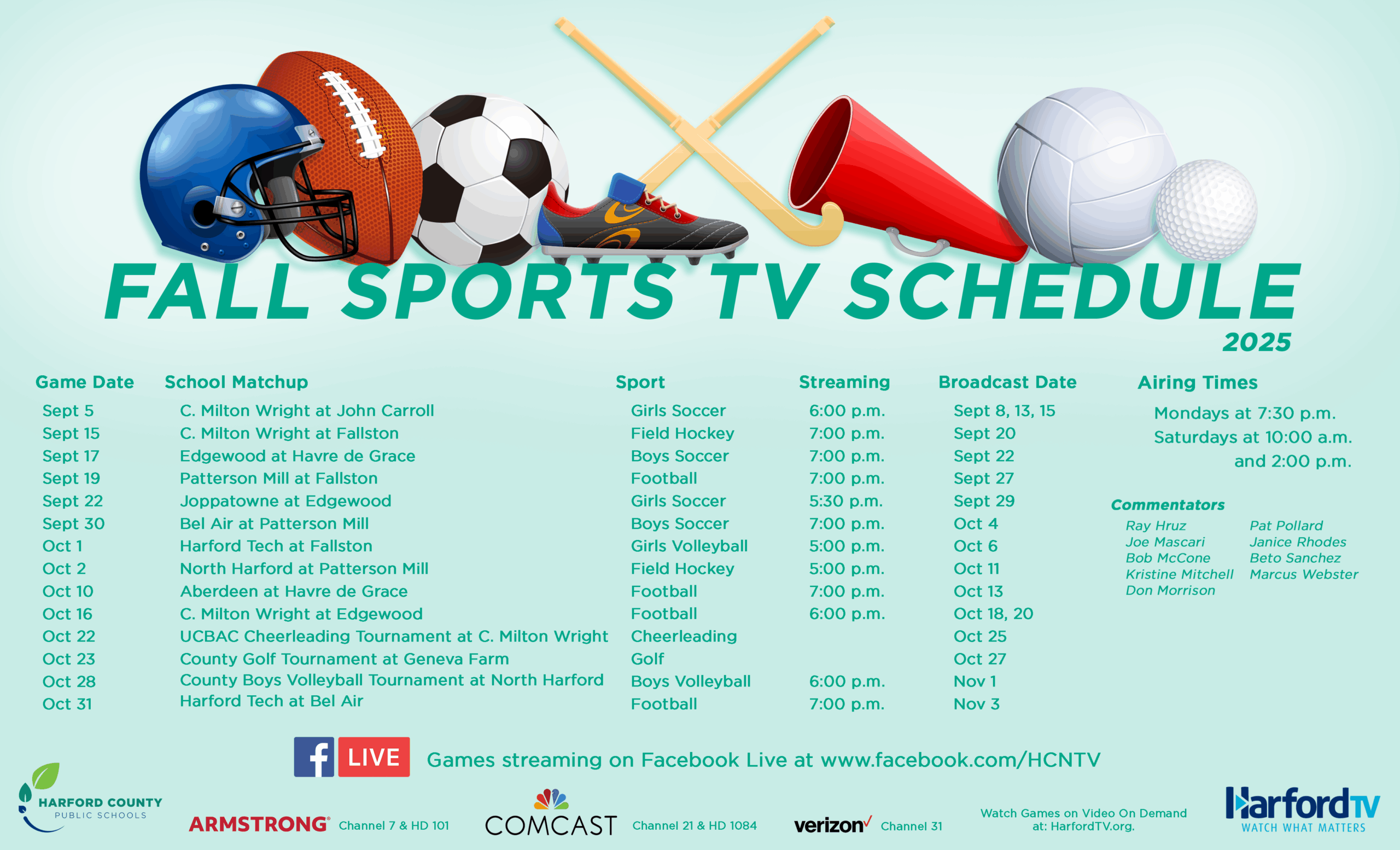 FALL SPORTS TV SCHEDULE
2025

| Game Date | School Matchup | Sport | Streaming | Broadcast Date |
|---|---|---|---|---|
| Sept 5 | C. Milton Wright at John Carroll | Girls Soccer | 6:00 p.m. | Sept 8, 13, 15 |
| Sept 15 | C. Milton Wright at Fallston | Field Hockey | 7:00 p.m. | Sept 20 |
| Sept 17 | Edgewood at Havre de Grace | Boys Soccer | 7:00 p.m. | Sept 22 |
| Sept 19 | Patterson Mill at Fallston | Football | 7:00 p.m. | Sept 27 |
| Sept 22 | Joppatowne at Edgewood | Girls Soccer | 5:30 p.m. | Sept 29 |
| Sept 30 | Bel Air at Patterson Mill | Boys Soccer | 7:00 p.m. | Oct 4 |
| Oct 1 | Harford Tech at Fallston | Girls Volleyball | 5:00 p.m. | Oct 6 |
| Oct 2 | North Harford at Patterson Mill | Field Hockey | 5:00 p.m. | Oct 11 |
| Oct 10 | Aberdeen at Havre de Grace | Football | 7:00 p.m. | Oct 13 |
| Oct 16 | C. Milton Wright at Edgewood | Football | 6:00 p.m. | Oct 18, 20 |
| Oct 22 | UCBAC Cheerleading Tournament at C. Milton Wright | Cheerleading | | Oct 25 |
| Oct 23 | County Golf Tournament at Geneva Farm | Golf | | Oct 27 |
| Oct 28 | County Boys Volleyball Tournament at North Harford | Boys Volleyball | 6:00 p.m. | Nov 1 |
| Oct 31 | Harford Tech at Bel Air | Football | 7:00 p.m. | Nov 3 |

Airing Times
Mondays at 7:30 p.m.
Saturdays at 10:00 a.m.
and 2:00 p.m.

Commentators
Ray Hruz
Joe Mascari
Bob McCone
Kristine Mitchell
Don Morrison
Pat Pollard
Janice Rhodes
Beto Sanchez
Marcus Webster

f LIVE Games streaming on Facebook Live at www.facebook.com/HCNTV

HARFORD COUNTY PUBLIC SCHOOLS
ARMSTRONG Channel 7 & HD 101
COMCAST Channel 21 & HD 1084
verizon Channel 31
Watch Games on Video On Demand at: HarfordTV.org.
HarfordTV WATCH WHAT MATTERS